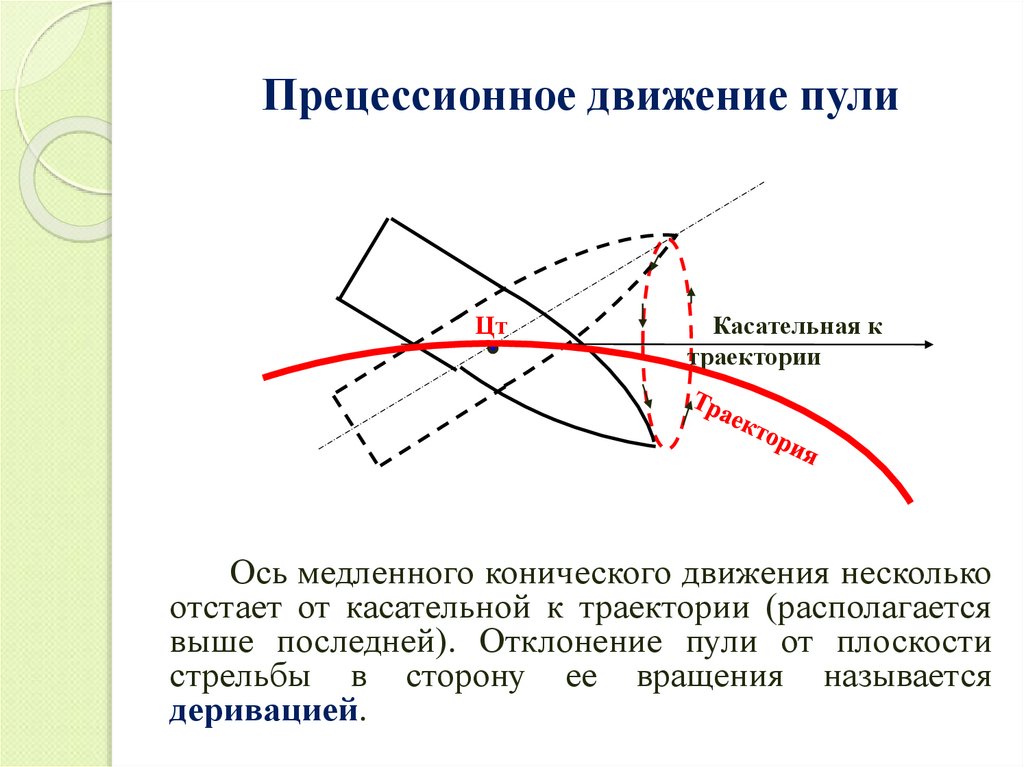 Прецессионное движение пули

Цт

Касательная к траектории

Траектория

Ось медленного конического движения несколько отстает от касательной к траектории (располагается выше последней). Отклонение пули от плоскости стрельбы в сторону ее вращения называется деривацией.